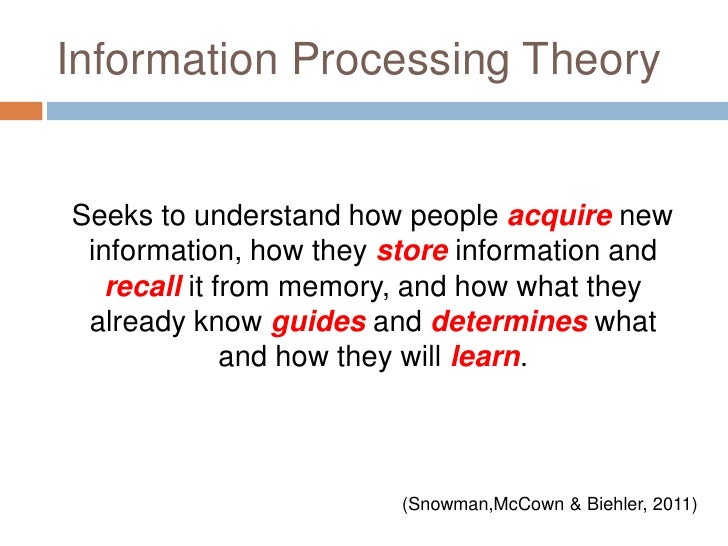 Information Processing Theory

Seeks to understand how people acquire new information, how they store information and recall it from memory, and how what they already know guides and determines what and how they will learn.

(Snowman,McCown & Biehler, 2011)